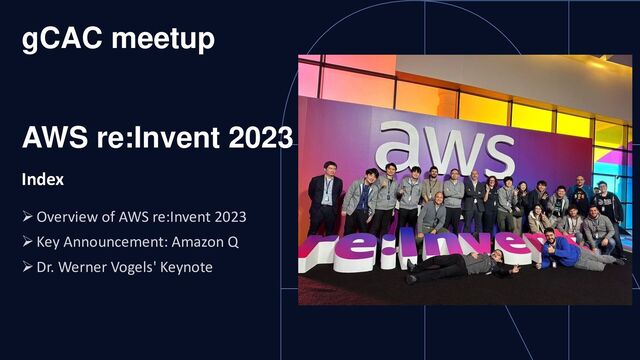 gCAC meetup

AWS re:Invent 2023

Index

➢ Overview of AWS re:Invent 2023
➢ Key Announcement: Amazon Q
➢ Dr. Werner Vogels' Keynote

aws

re:Invent